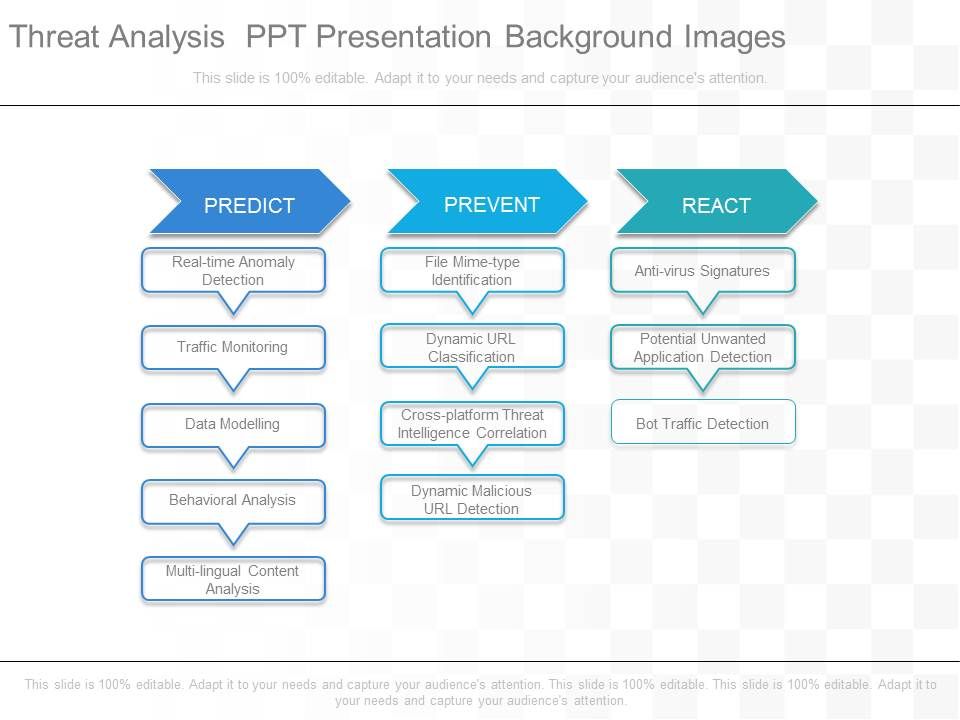 Threat Analysis PPT Presentation Background Images

This slide is 100% editable. Adapt it to your needs and capture your audience's attention.

PREDICT

Real-time Anomaly Detection

Traffic Monitoring

Data Modelling

Behavioral Analysis

Multi-lingual Content Analysis

PREVENT

File Mime-type Identification

Dynamic URL Classification

Cross-platform Threat Intelligence Correlation

Dynamic Malicious URL Detection

REACT

Anti-virus Signatures

Potential Unwanted Application Detection

Bot Traffic Detection

This slide is 100% editable. Adapt it to your needs and capture your audience's attention. This slide is 100% editable. This slide is 100% editable. Adapt it to your needs and capture your audience's attention.